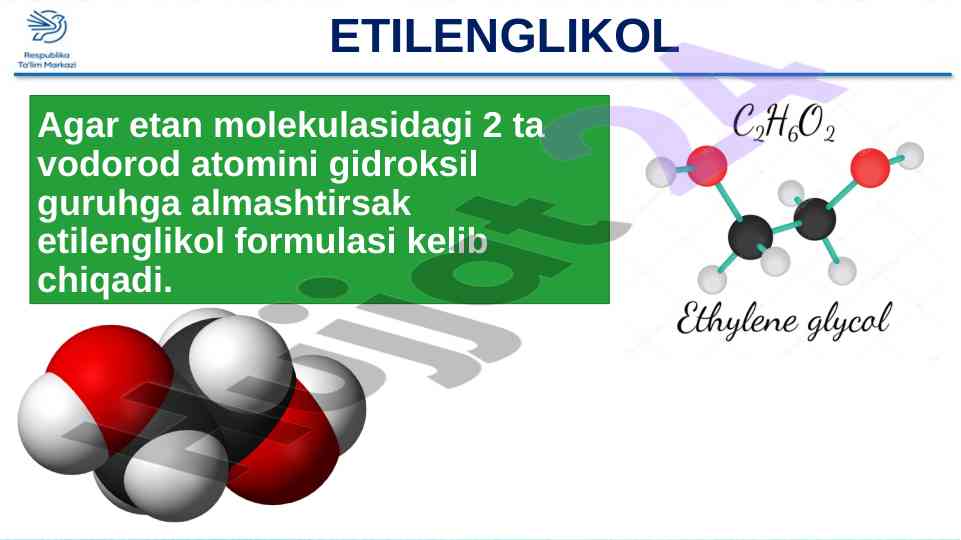 Respublika Ta'lim Markazi

ETILENGLIKOL

Agar etan molekulasidagi 2 ta vodorod atomini gidroksil guruhga almashtirsak etilenglikol formulasi kelib chiqadi.

$C_2H_6O_2$

Ethylene glycol